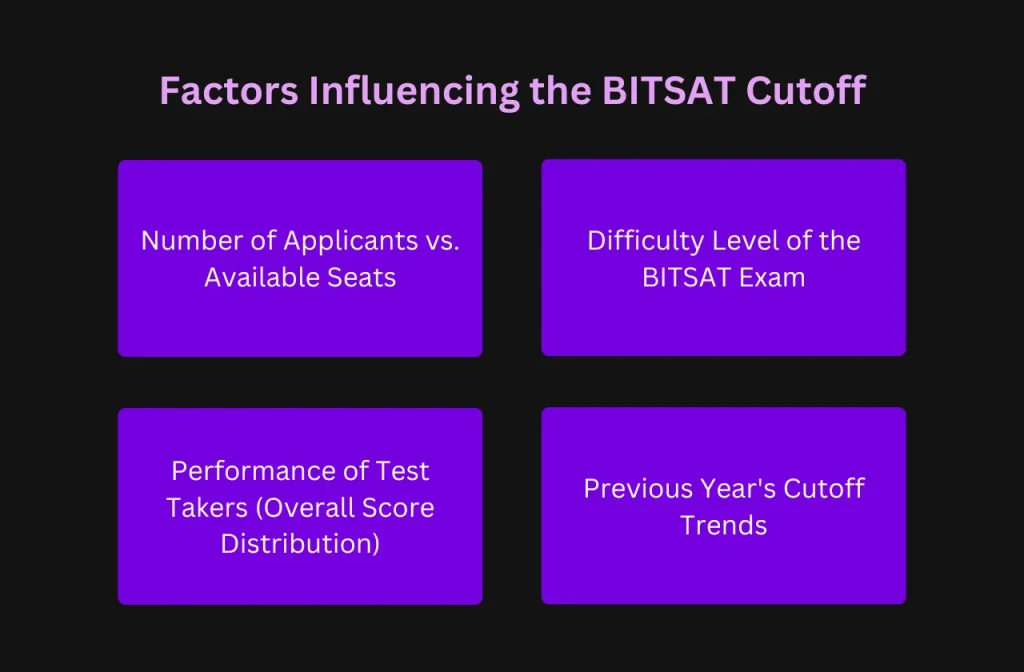 Factors Influencing the BITSAT Cutoff

Number of Applicants vs. Available Seats

Difficulty Level of the BITSAT Exam

Performance of Test Takers (Overall Score Distribution)

Previous Year's Cutoff Trends